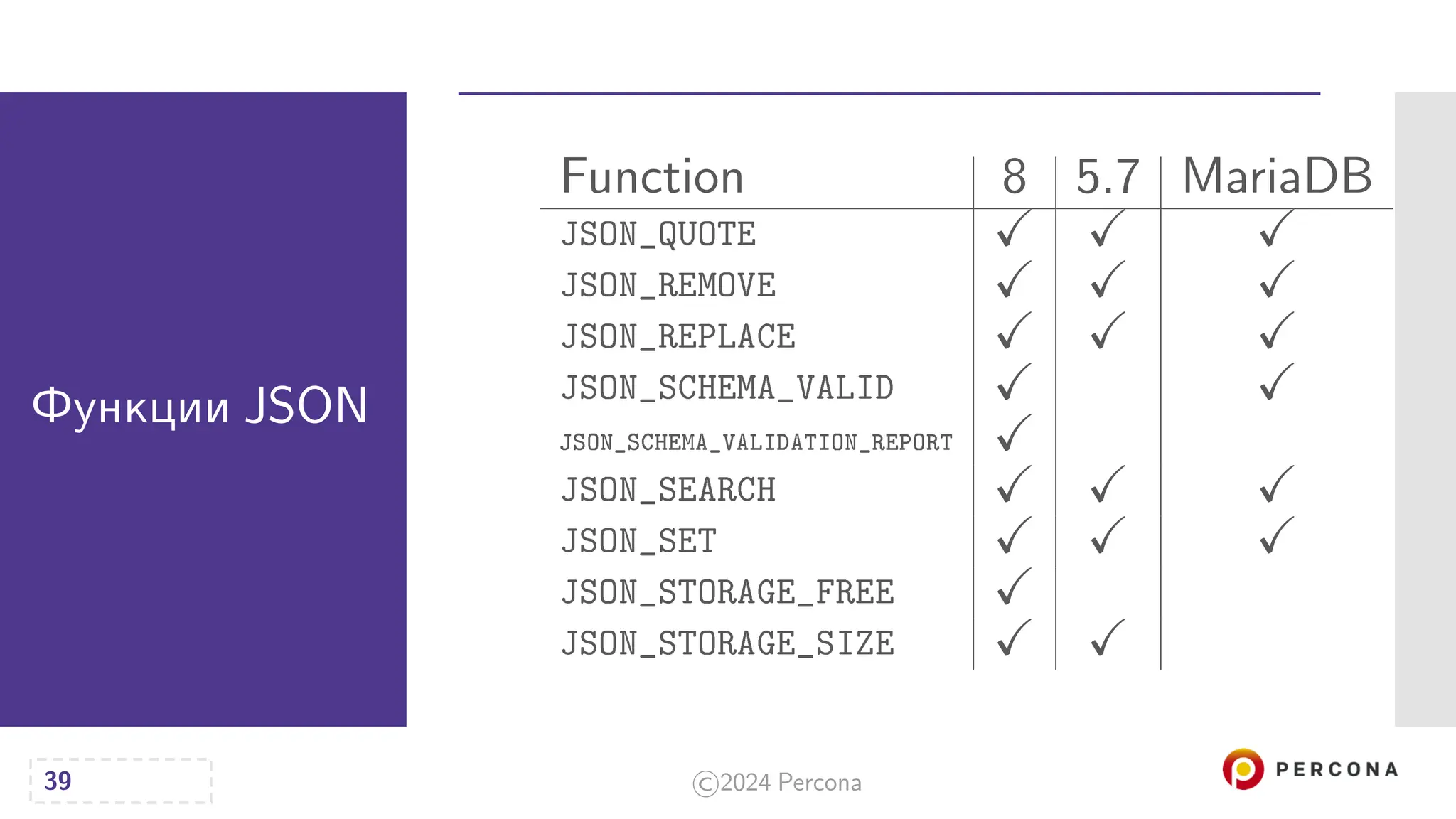 Функции JSON

| Function | 8 | 5.7 | MariaDB |
|---|---|---|---|
| JSON_QUOTE | ✓ | ✓ | ✓ |
| JSON_REMOVE | ✓ | ✓ | ✓ |
| JSON_REPLACE | ✓ | ✓ | ✓ |
| JSON_SCHEMA_VALID | ✓ |  | ✓ |
| JSON_SCHEMA_VALIDATION_REPORT | ✓ |  |  |
| JSON_SEARCH | ✓ | ✓ | ✓ |
| JSON_SET | ✓ | ✓ | ✓ |
| JSON_STORAGE_FREE | ✓ |  |  |
| JSON_STORAGE_SIZE | ✓ | ✓ |  |

39

©2024 Percona

PERCONA